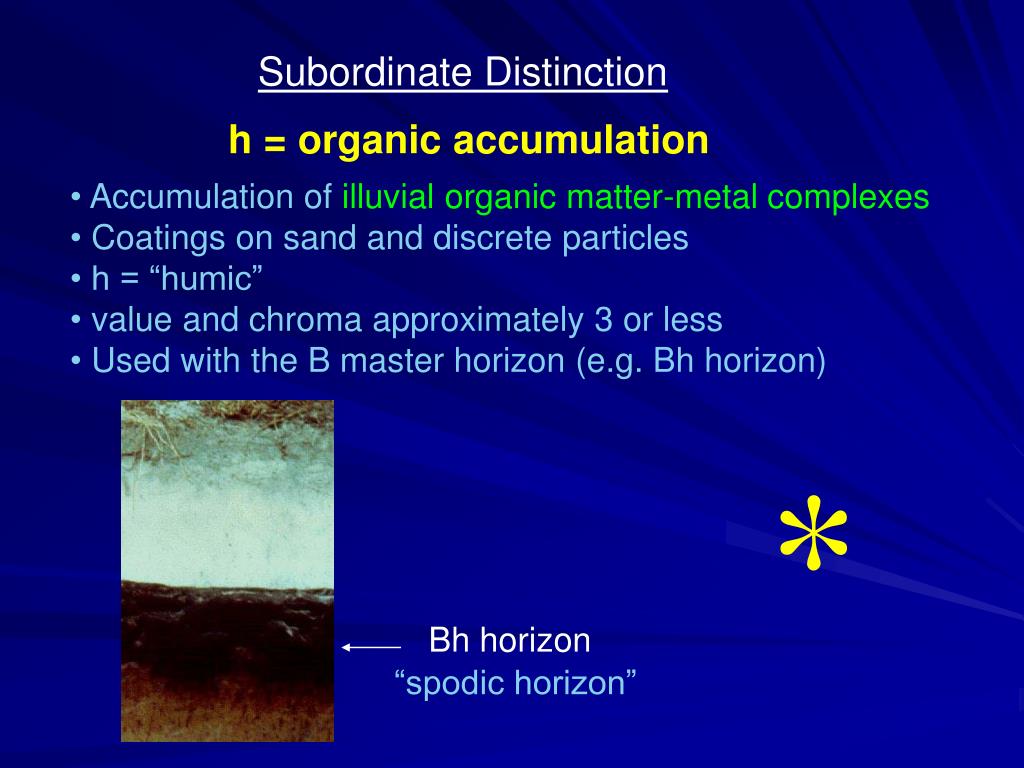 Subordinate Distinction

h = organic accumulation

• Accumulation of illuvial organic matter-metal complexes
• Coatings on sand and discrete particles
• h = “humic”
• value and chroma approximately 3 or less
• Used with the B master horizon (e.g. Bh horizon)

*

Bh horizon
“spodic horizon”